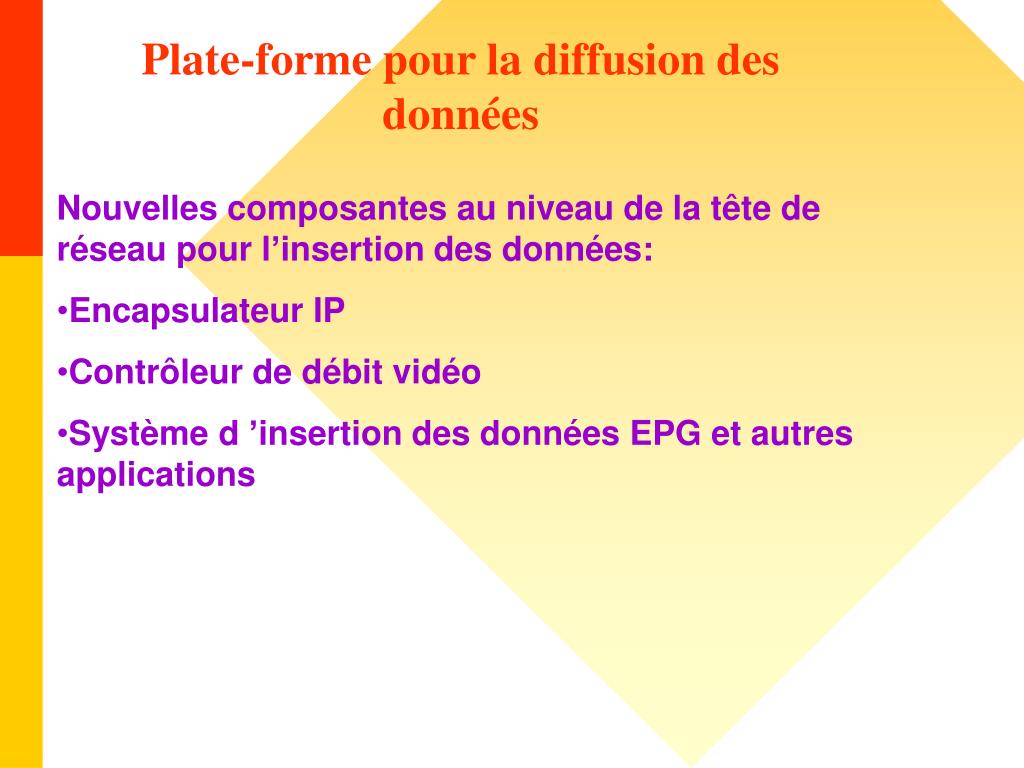 Plate-forme pour la diffusion des données

Nouvelles composantes au niveau de la tête de réseau pour l’insertion des données:

•Encapsulateur IP

•Contrôleur de débit vidéo

•Système d ’insertion des données EPG et autres applications